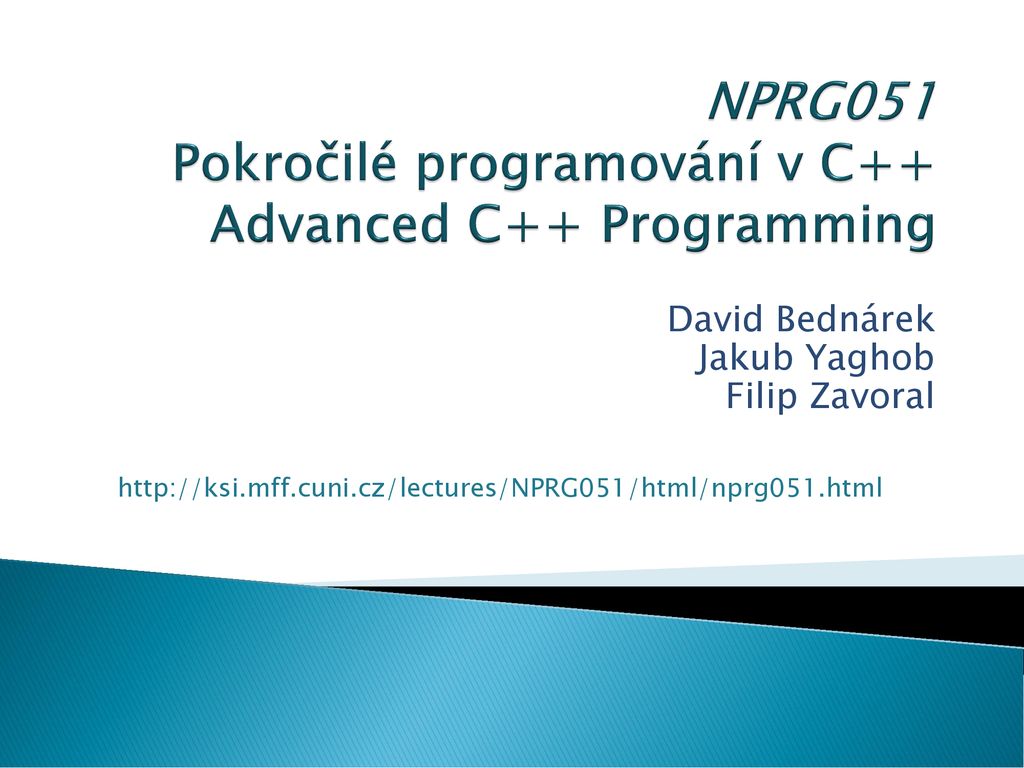 NPRG051
Pokročilé programování v C++
Advanced C++ Programming

David Bednárek
Jakub Yaghob
Filip Zavoral

http://ksi.mff.cuni.cz/lectures/NPRG051/html/nprg051.html